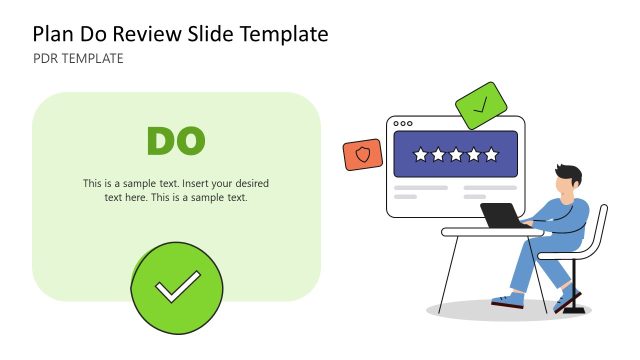 Plan Do Review Slide Template
PDR TEMPLATE

DO

This is a sample text. Insert your desired text here. This is a sample text.